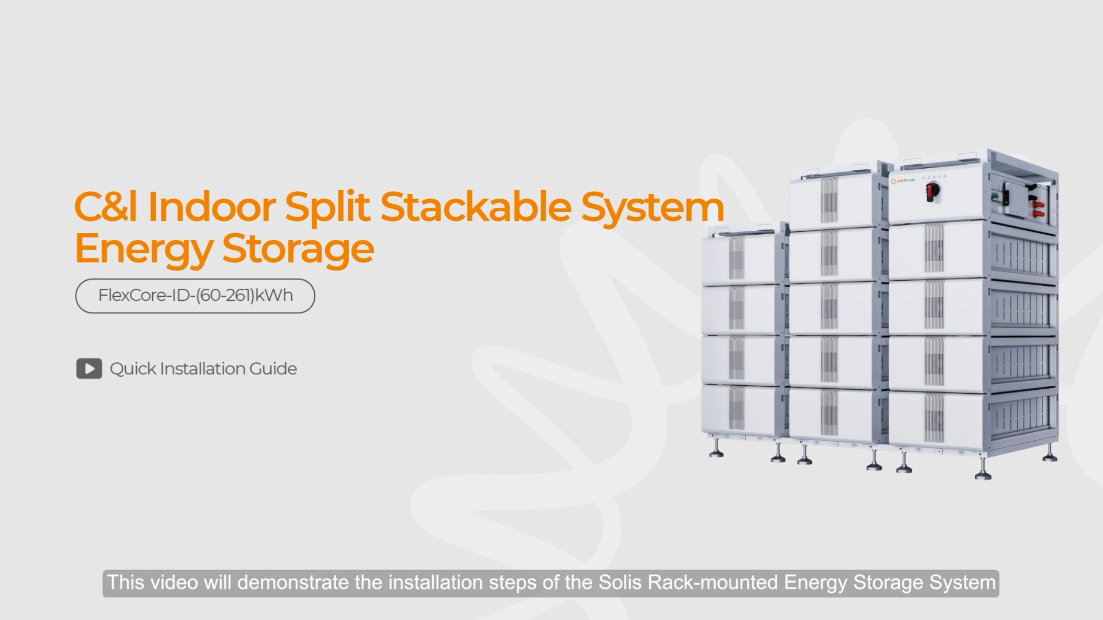 C&I Indoor Split Stackable System Energy Storage

FlexCore-ID-(60-261)kWh

Quick Installation Guide

This video will demonstrate the installation steps of the Solis Rack-mounted Energy Storage System